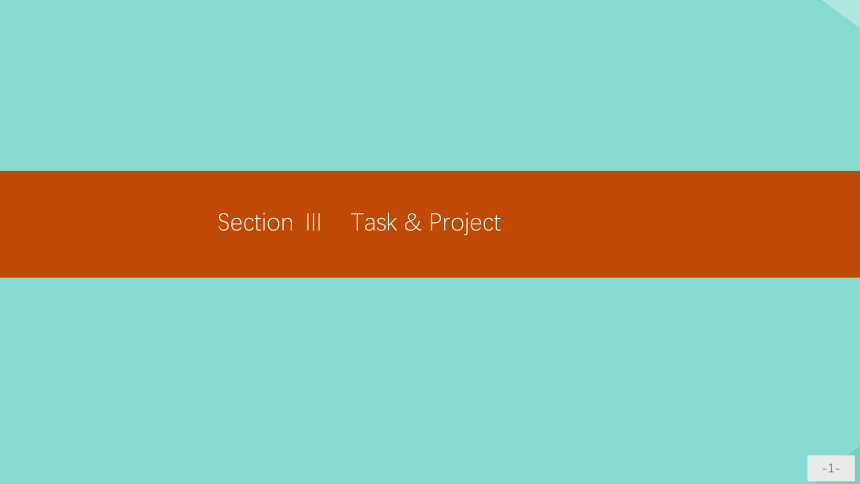 Section Ⅲ　Task & Project

-1-